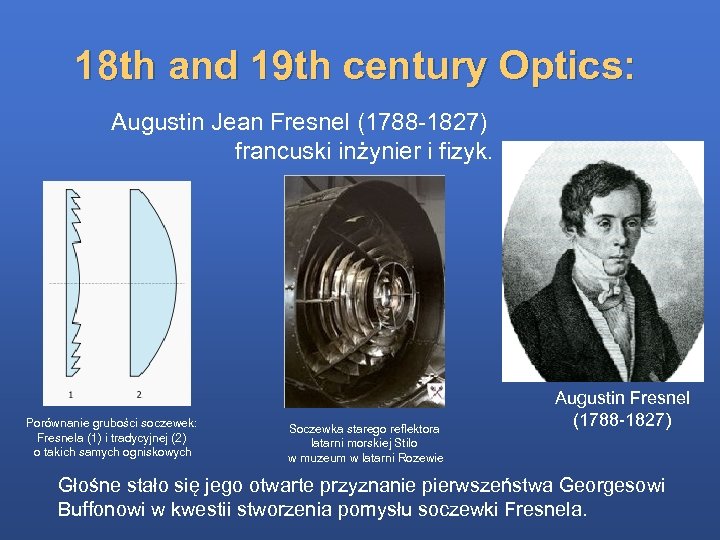 18th and 19th century Optics:

Augustin Jean Fresnel (1788-1827) francuski inżynier i fizyk.

1 2

Porównanie grubości soczewek: Fresnela (1) i tradycyjnej (2) o takich samych ogniskowych

Soczewka starego reflektora latarni morskiej Stilo w muzeum w latarni Rozewie

Augustin Fresnel (1788-1827)

Głośne stało się jego otwarte przyznanie pierwszeństwa Georgesowi Buffonowi w kwestii stworzenia pomysłu soczewki Fresnela.